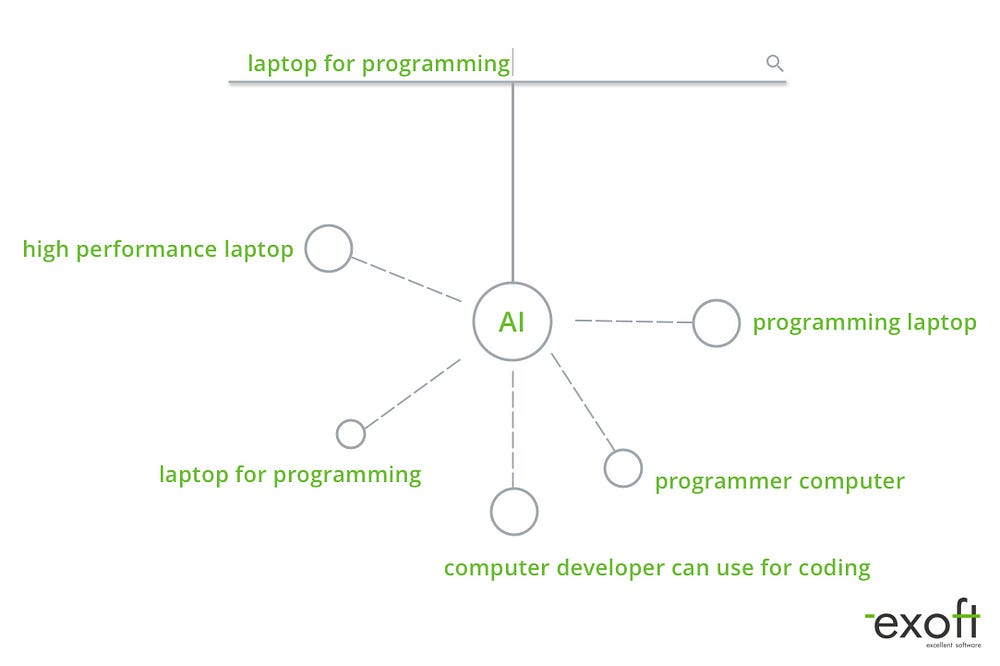 laptop for programming

high performance laptop

AI

programming laptop

laptop for programming

programmer computer

computer developer can use for coding

exoft
excellent software